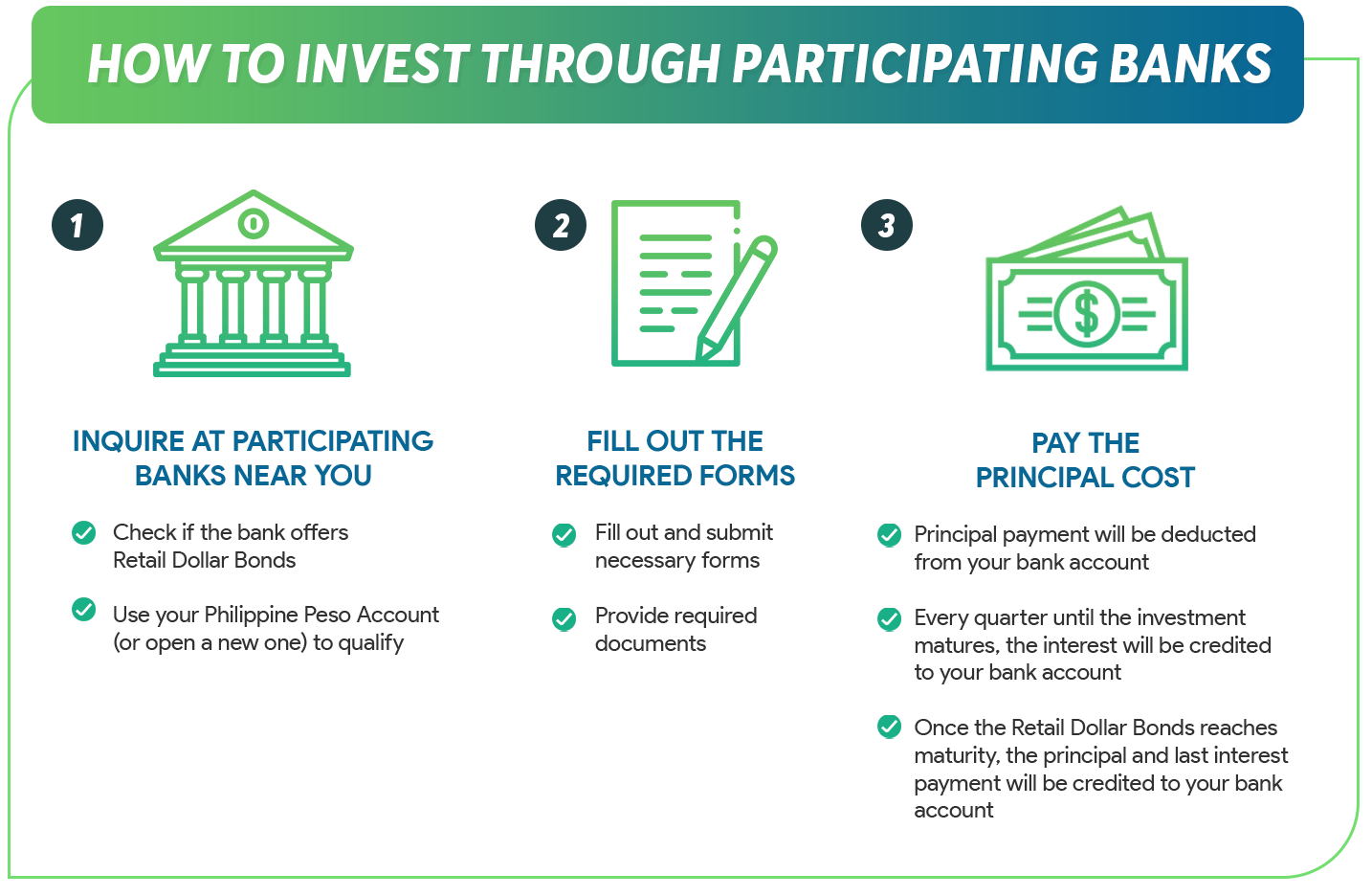 HOW TO INVEST THROUGH PARTICIPATING BANKS

1

INQUIRE AT PARTICIPATING BANKS NEAR YOU

Check if the bank offers Retail Dollar Bonds

Use your Philippine Peso Account (or open a new one) to qualify

2

FILL OUT THE REQUIRED FORMS

Fill out and submit necessary forms

Provide required documents

3

$

PAY THE PRINCIPAL COST

Principal payment will be deducted from your bank account

Every quarter until the investment matures, the interest will be credited to your bank account

Once the Retail Dollar Bonds reaches maturity, the principal and last interest payment will be credited to your bank account